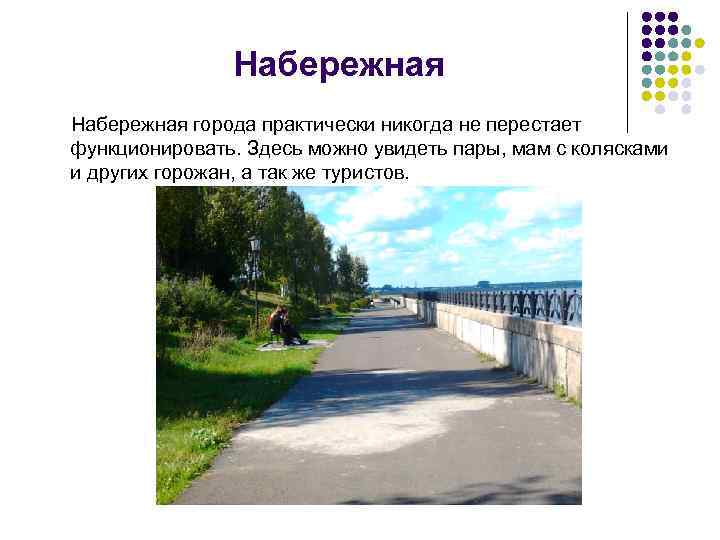 Набережная

Набережная города практически никогда не перестает функционировать. Здесь можно увидеть пары, мам с колясками и других горожан, а так же туристов.